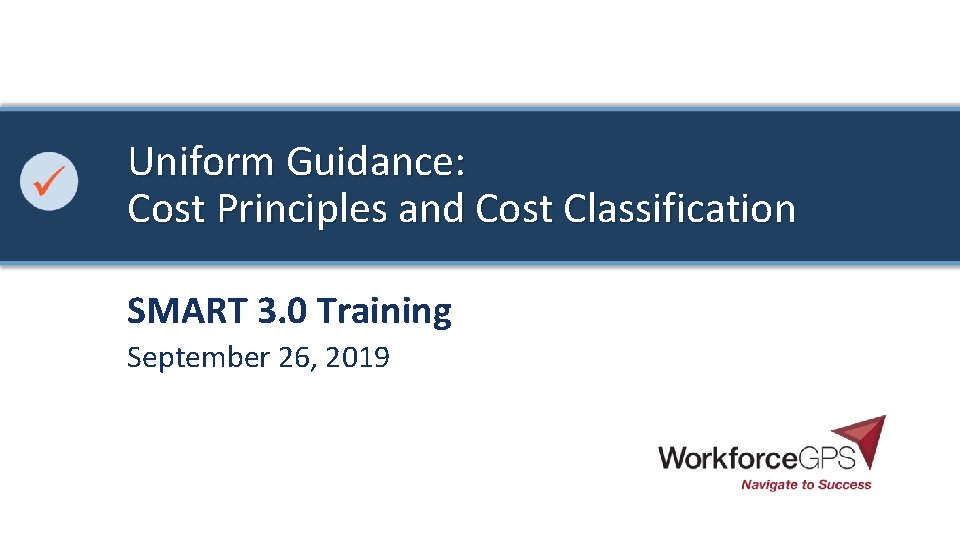 Uniform Guidance:
Cost Principles and Cost Classification

SMART 3.0 Training

September 26, 2019

WorkforceGPS
Navigate to Success